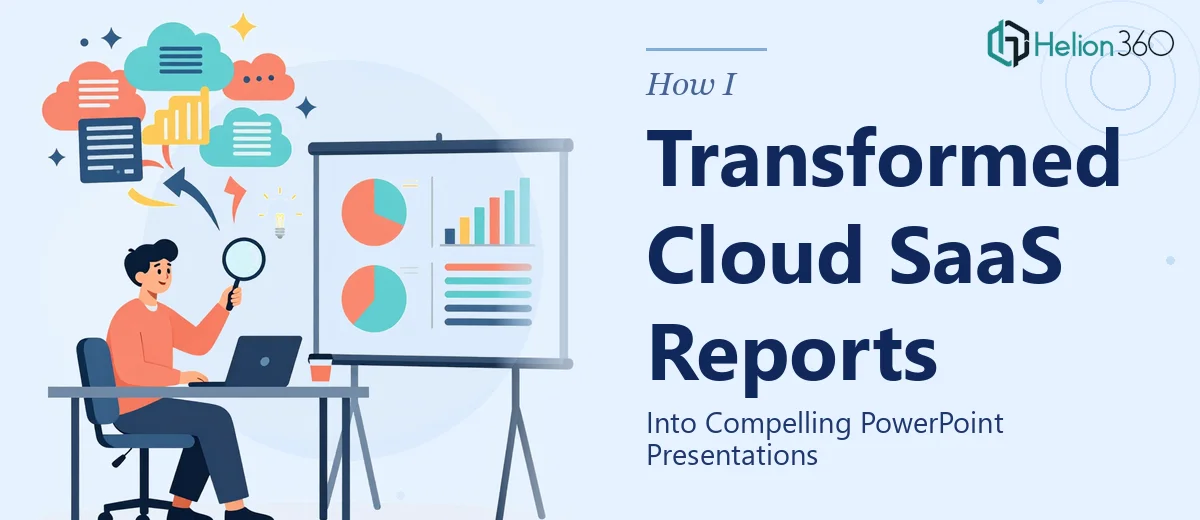 Helion360

How I

Transformed Cloud SaaS Reports

Into Compelling PowerPoint Presentations